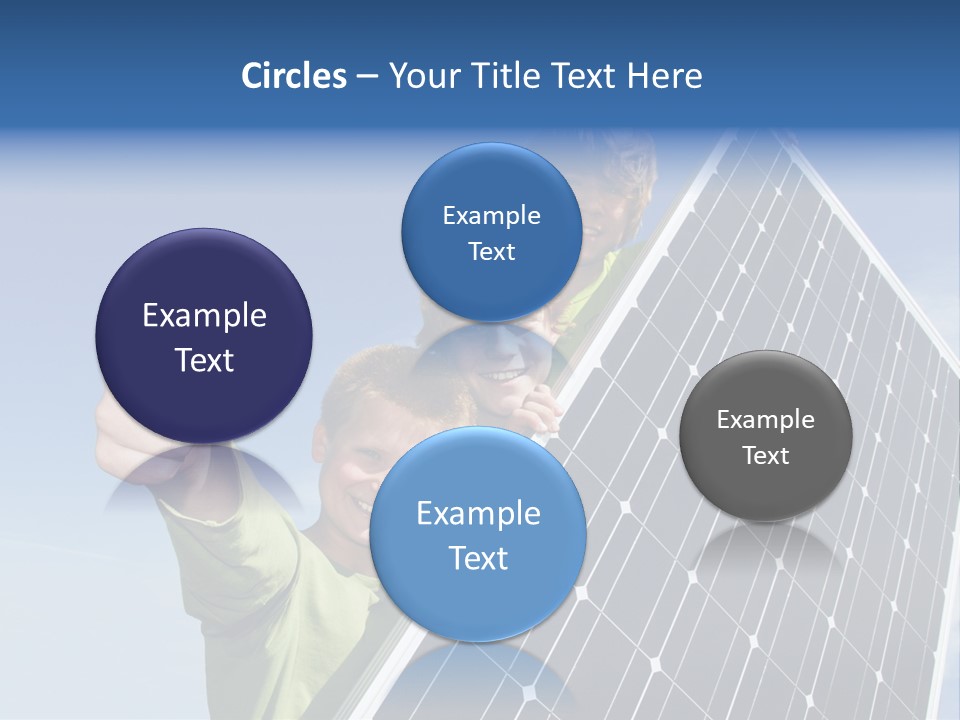 Circles – Your Title Text Here

Example Text

Example Text

Example Text

Example Text